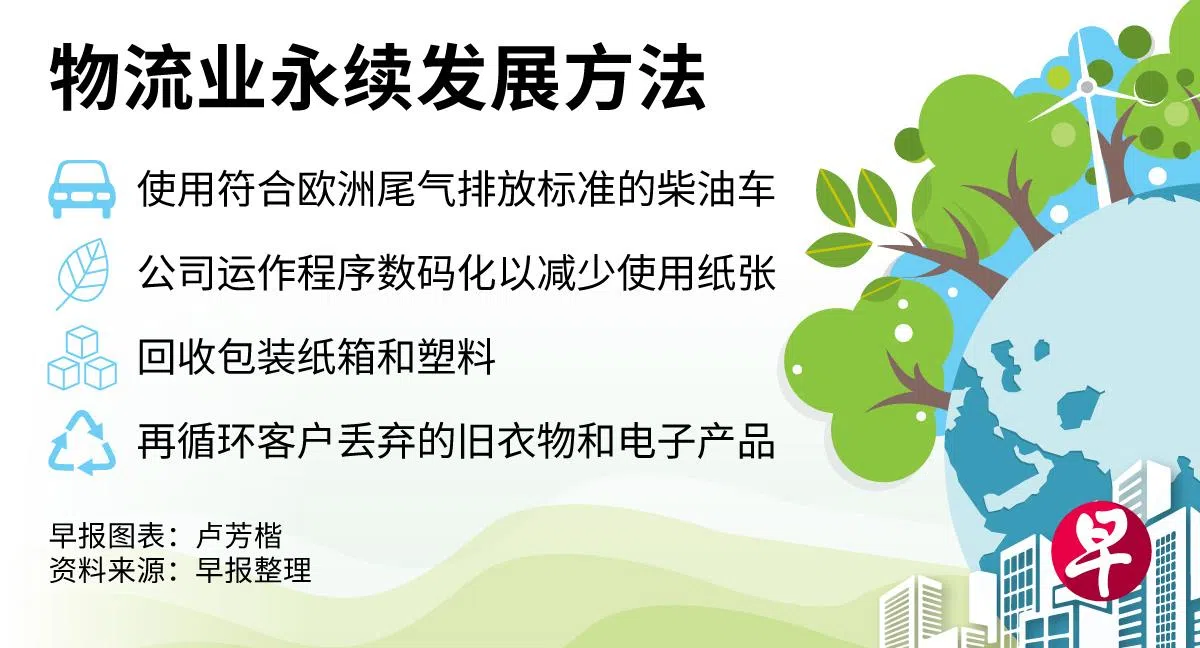 物流业永续发展方法

使用符合欧洲尾气排放标准的柴油车

公司运作程序数码化以减少使用纸张

回收包装纸箱和塑料

再循环客户丢弃的旧衣物和电子产品

早报图表：卢芳楷
资料来源：早报整理

早